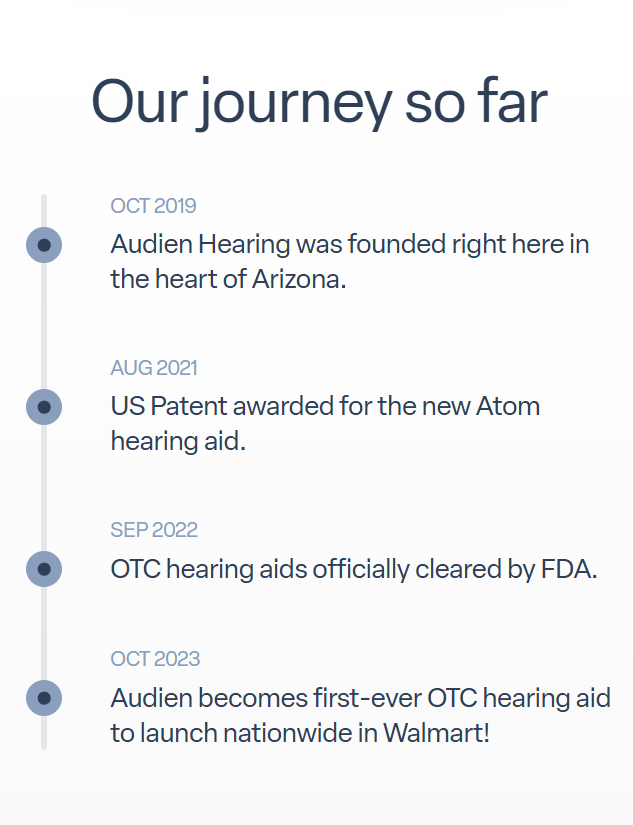 Our journey so far

OCT 2019

Audien Hearing was founded right here in the heart of Arizona.

AUG 2021

US Patent awarded for the new Atom hearing aid.

SEP 2022

OTC hearing aids officially cleared by FDA.

OCT 2023

Audien becomes first-ever OTC hearing aid to launch nationwide in Walmart!